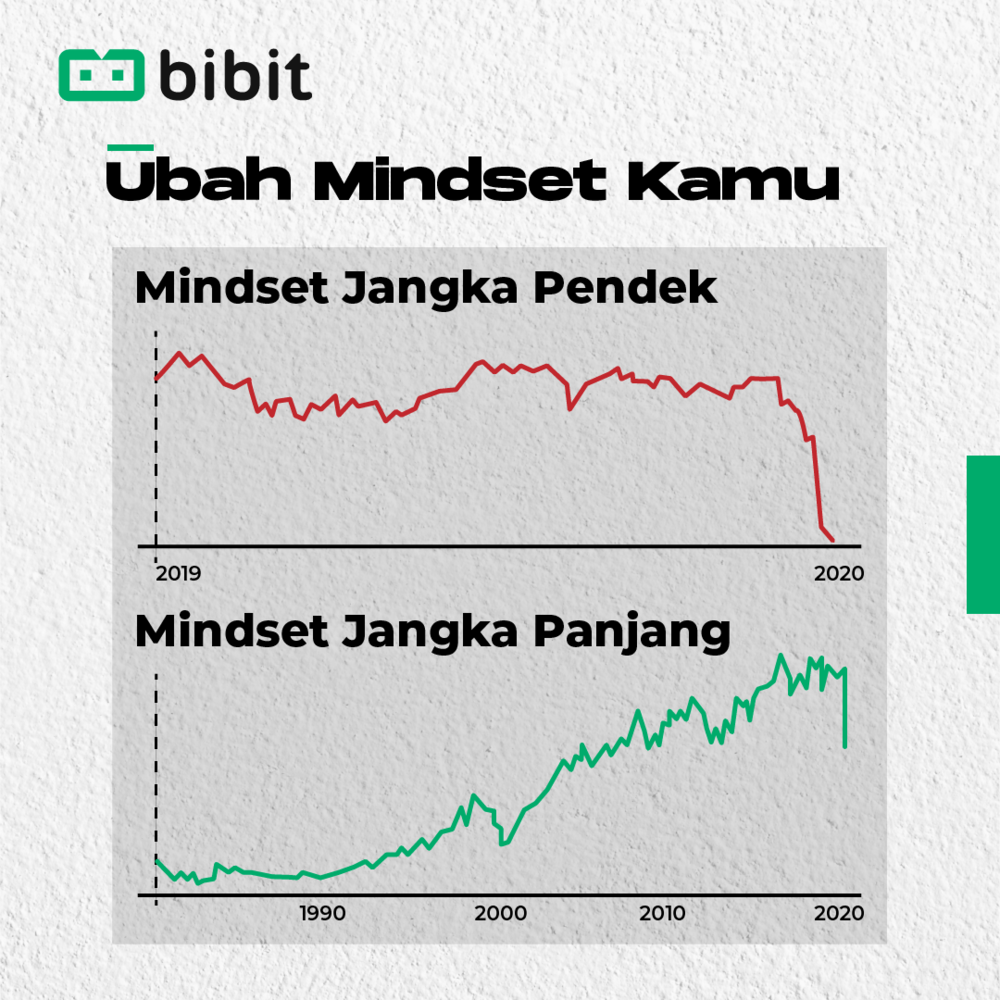 bibit

Ubah Mindset Kamu

Mindset Jangka Pendek

2019

2020

Mindset Jangka Panjang

1990

2000

2010

2020